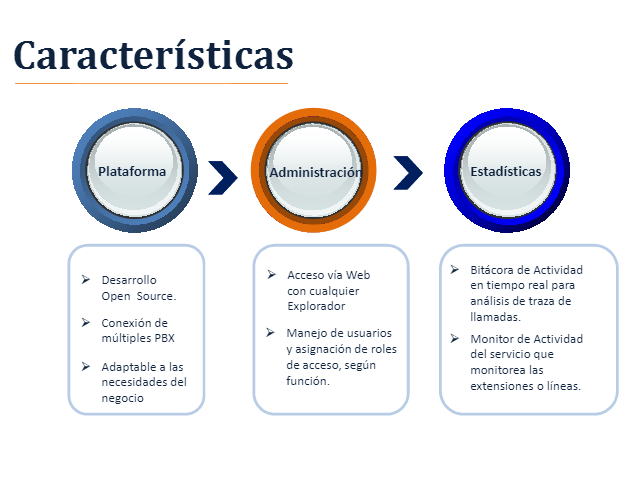 Características

Plataforma

Administración

Estadísticas

➢ Desarrollo Open Source.

➢ Conexión de múltiples PBX

➢ Adaptable a las necesidades del negocio

➢ Acceso vía Web con cualquier Explorador

➢ Manejo de usuarios y asignación de roles de acceso, según función.

➢ Bitácora de Actividad en tiempo real para análisis de traza de llamadas.

➢ Monitor de Actividad del servicio que monitorea las extensiones o líneas.